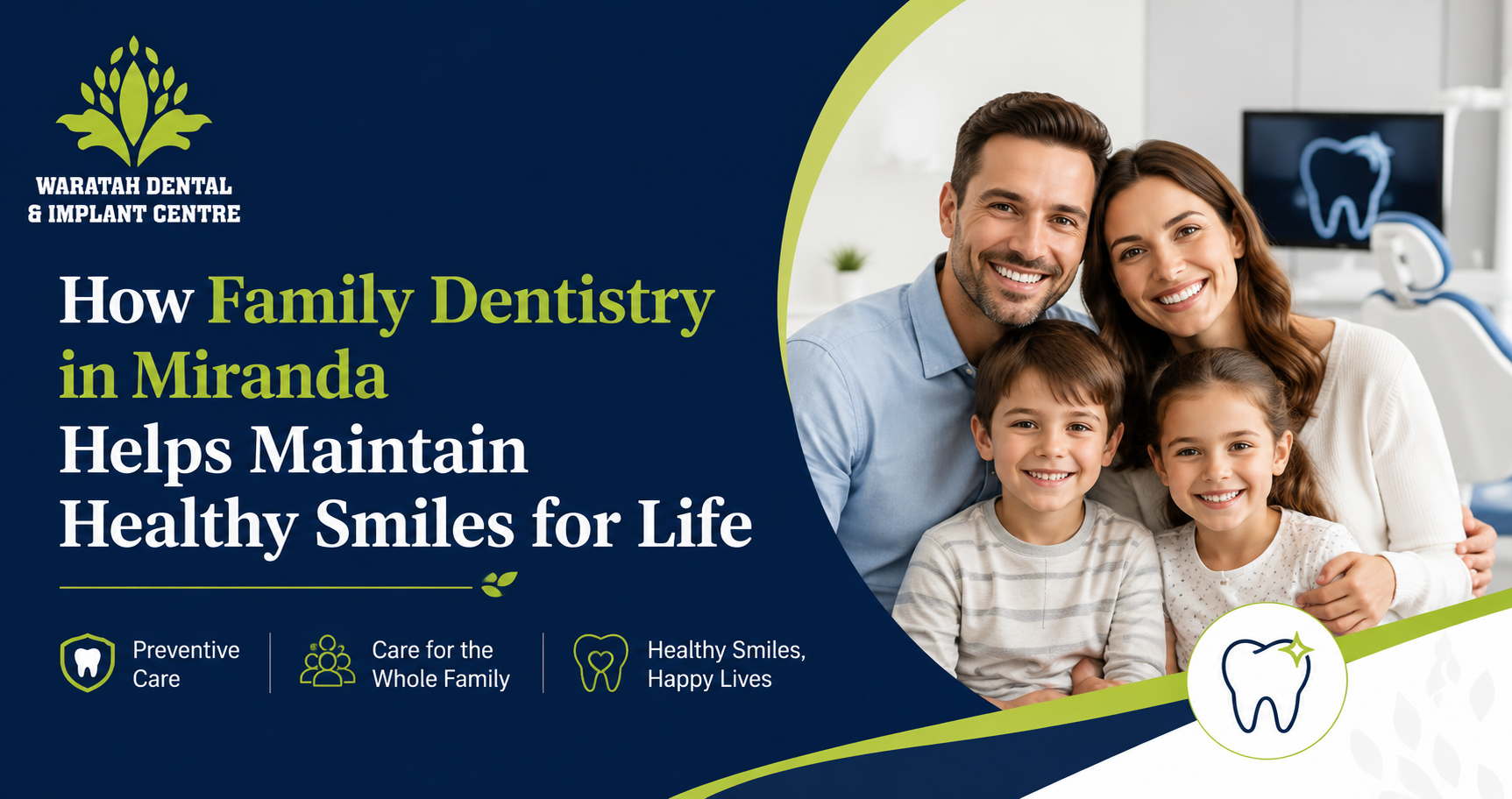 WARATAH DENTAL & IMPLANT CENTRE

How Family Dentistry in Miranda Helps Maintain Healthy Smiles for Life

Preventive Care

Care for the Whole Family

Healthy Smiles, Happy Lives